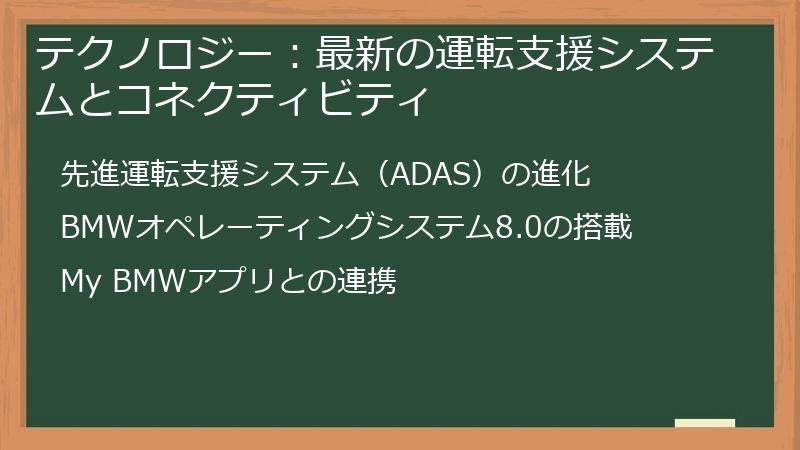 テクノロジー：最新の運転支援システムとコネクティビティ

先進運転支援システム（ADAS）の進化

BMWオペレーティングシステム8.0の搭載

My BMWアプリとの連携